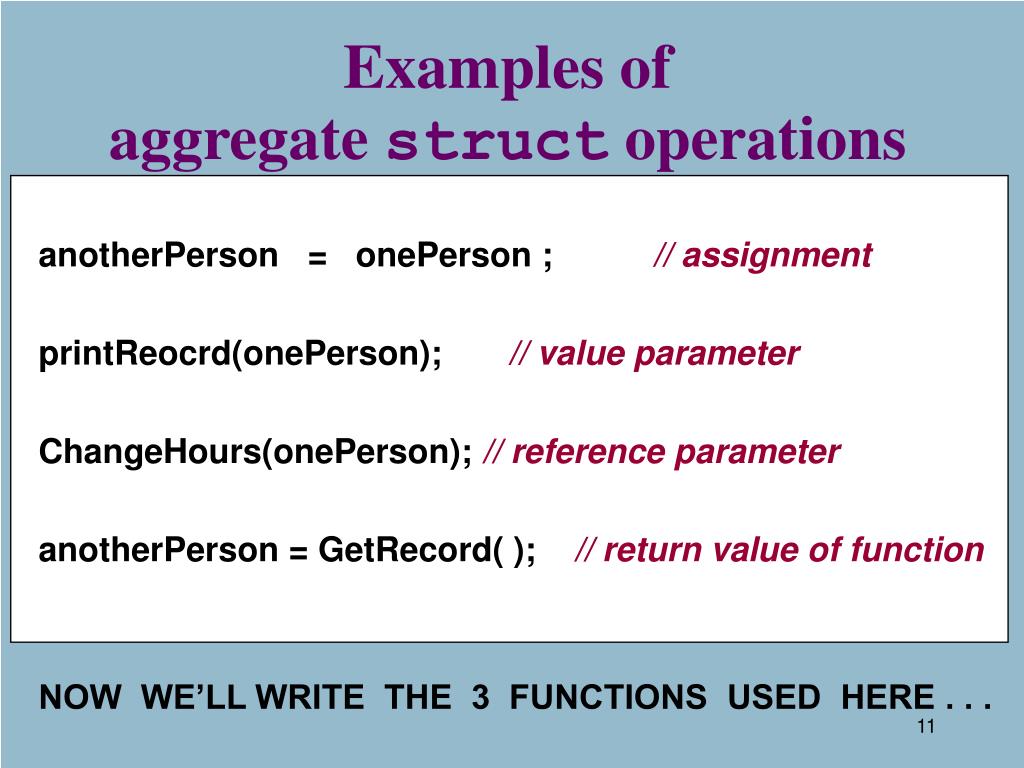 Examples of
aggregate struct operations

anotherPerson = onePerson ; // assignment

printReocrd(onePerson); // value parameter

ChangeHours(onePerson); // reference parameter

anotherPerson = GetRecord( ); // return value of function

NOW WE'LL WRITE THE 3 FUNCTIONS USED HERE . . .

11